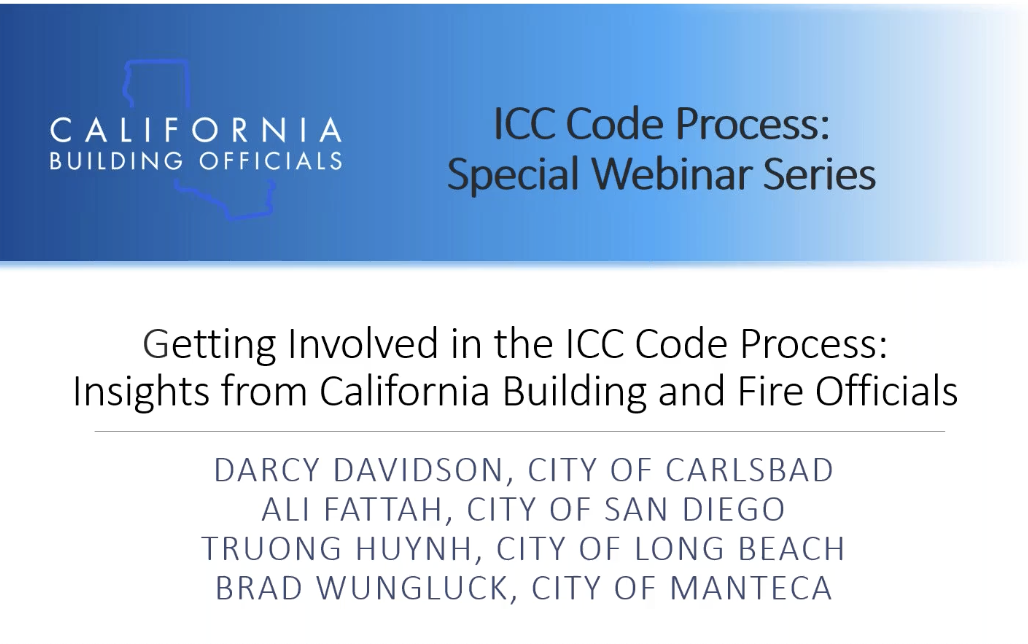 CALIFORNIA
BUILDING OFFICIALS

ICC Code Process:
Special Webinar Series

Getting Involved in the ICC Code Process:
Insights from California Building and Fire Officials

DARCY DAVIDSON, CITY OF CARLSBAD
ALI FATTAH, CITY OF SAN DIEGO
TRUONG HUYNH, CITY OF LONG BEACH
BRAD WUNGLUCK, CITY OF MANTECA